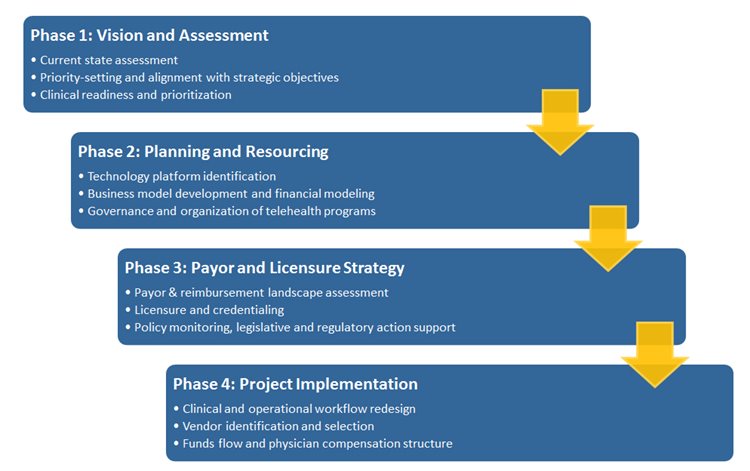 Phase 1: Vision and Assessment
• Current state assessment
• Priority-setting and alignment with strategic objectives
• Clinical readiness and prioritization

Phase 2: Planning and Resourcing
• Technology platform identification
• Business model development and financial modeling
• Governance and organization of telehealth programs

Phase 3: Payor and Licensure Strategy
• Payor & reimbursement landscape assessment
• Licensure and credentialing
• Policy monitoring, legislative and regulatory action support

Phase 4: Project Implementation
• Clinical and operational workflow redesign
• Vendor identification and selection
• Funds flow and physician compensation structure